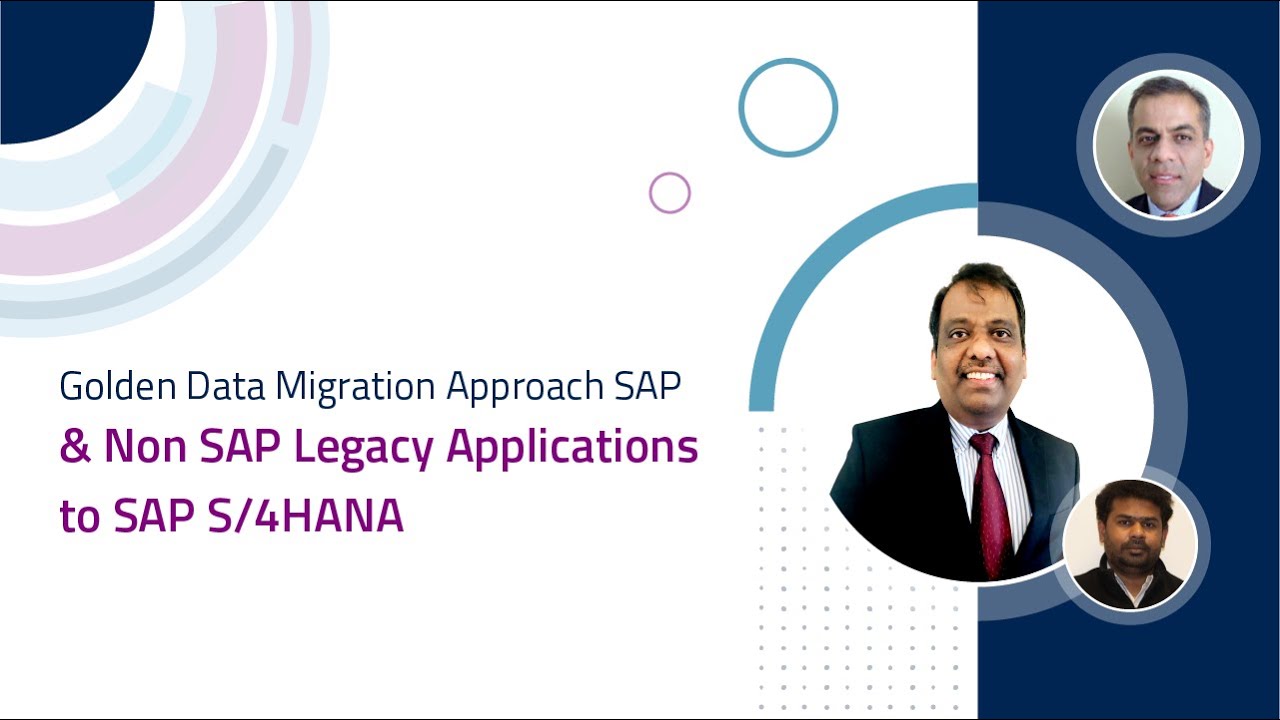 Golden Data Migration Approach SAP
& Non SAP Legacy Applications to SAP S/4HANA